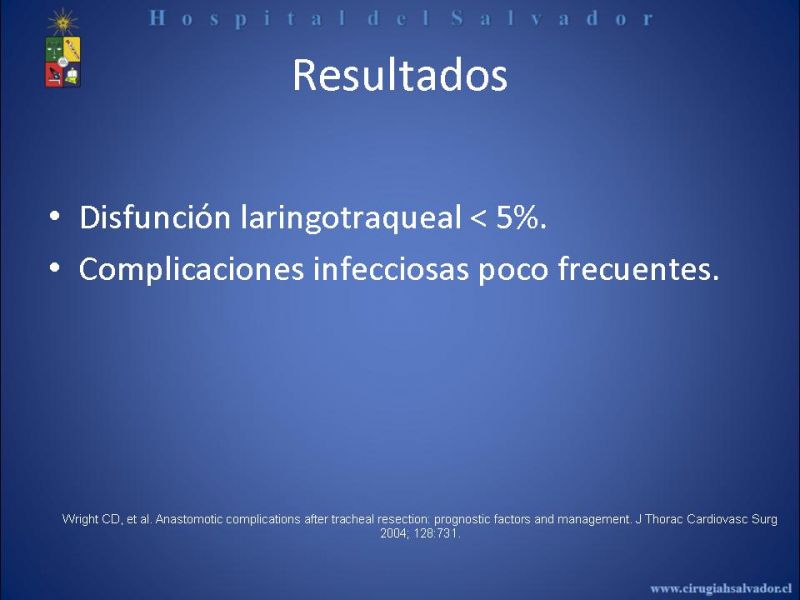 Hospital del Salvador

Resultados

• Disfunción laringotraqueal < 5%.
• Complicaciones infecciosas poco frecuentes.

Wright CD, et al. Anastomotic complications after tracheal resection: prognostic factors and management. J Thorac Cardiovasc Surg 2004; 128:731.

www.cirugiahsalvador.cl